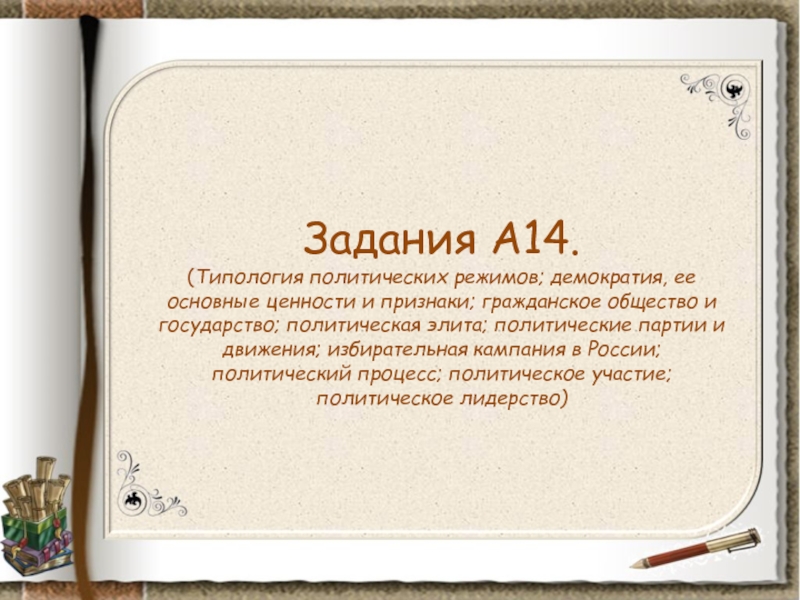 Задания А14.

(Типология политических режимов; демократия, ее основные ценности и признаки; гражданское общество и государство; политическая элита; политические партии и движения; избирательная кампания в России; политический процесс; политическое участие; политическое лидерство)